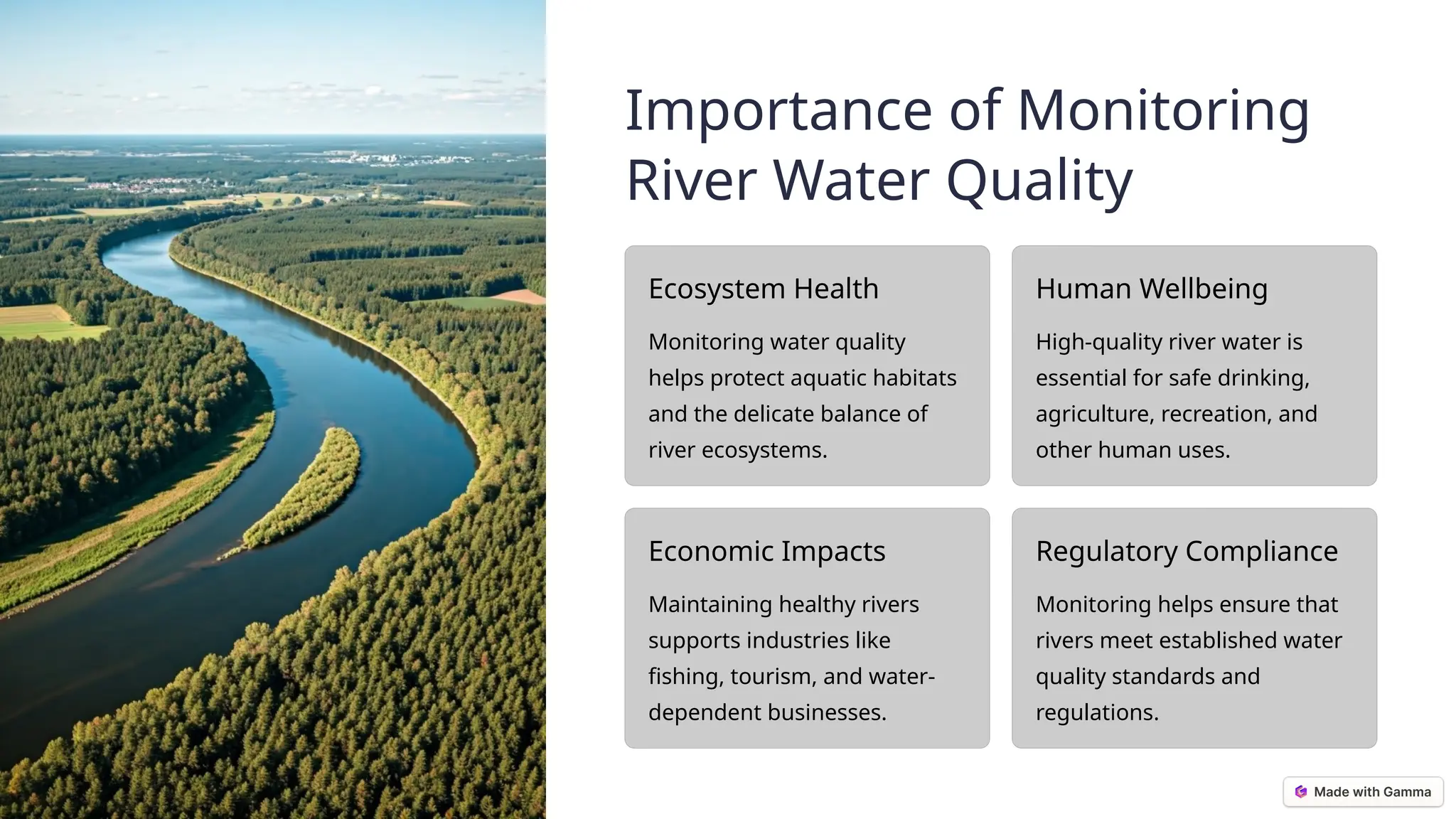 Importance of Monitoring River Water Quality

Ecosystem Health

Monitoring water quality helps protect aquatic habitats and the delicate balance of river ecosystems.

Human Wellbeing

High-quality river water is essential for safe drinking, agriculture, recreation, and other human uses.

Economic Impacts

Maintaining healthy rivers supports industries like fishing, tourism, and water-dependent businesses.

Regulatory Compliance

Monitoring helps ensure that rivers meet established water quality standards and regulations.

Made with Gamma